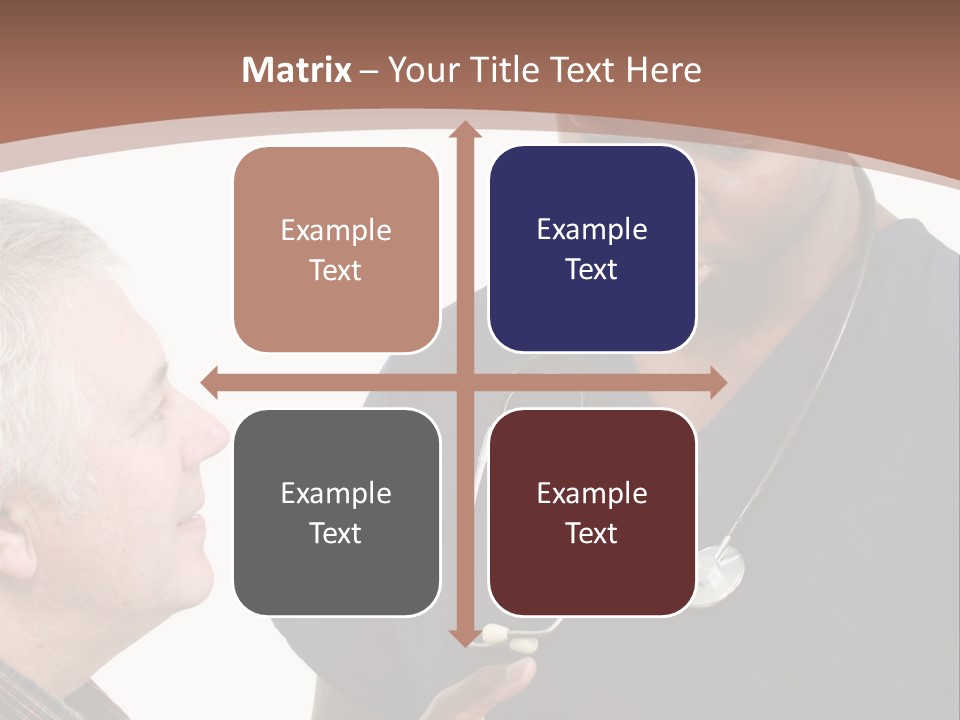 Matrix – Your Title Text Here

Example Text

Example Text

Example Text

Example Text